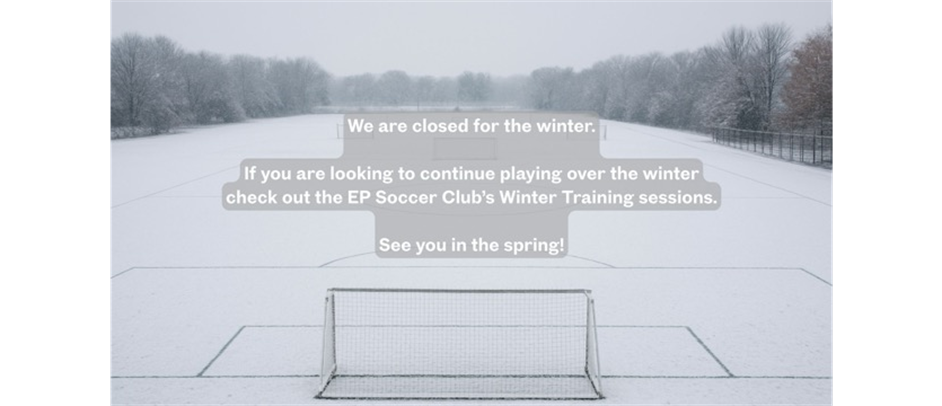 We are closed for the winter.

If you are looking to continue playing over the winter check out the EP Soccer Club's Winter Training sessions.

See you in the spring!